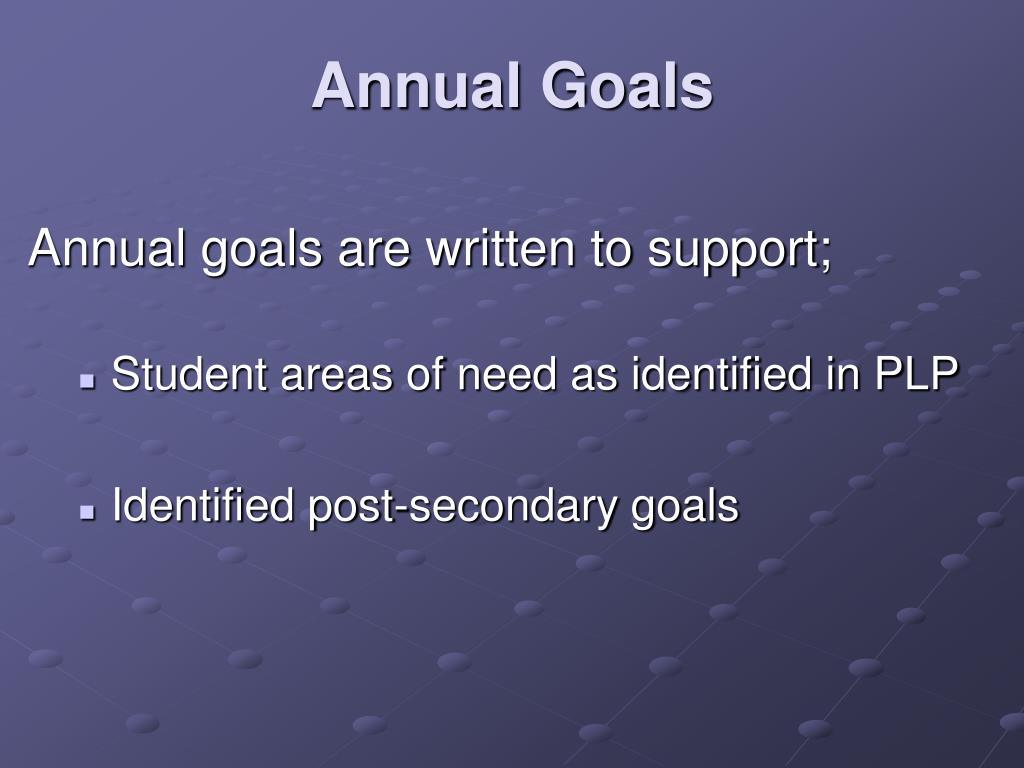 Annual Goals

Annual goals are written to support;

- Student areas of need as identified in PLP
- Identified post-secondary goals